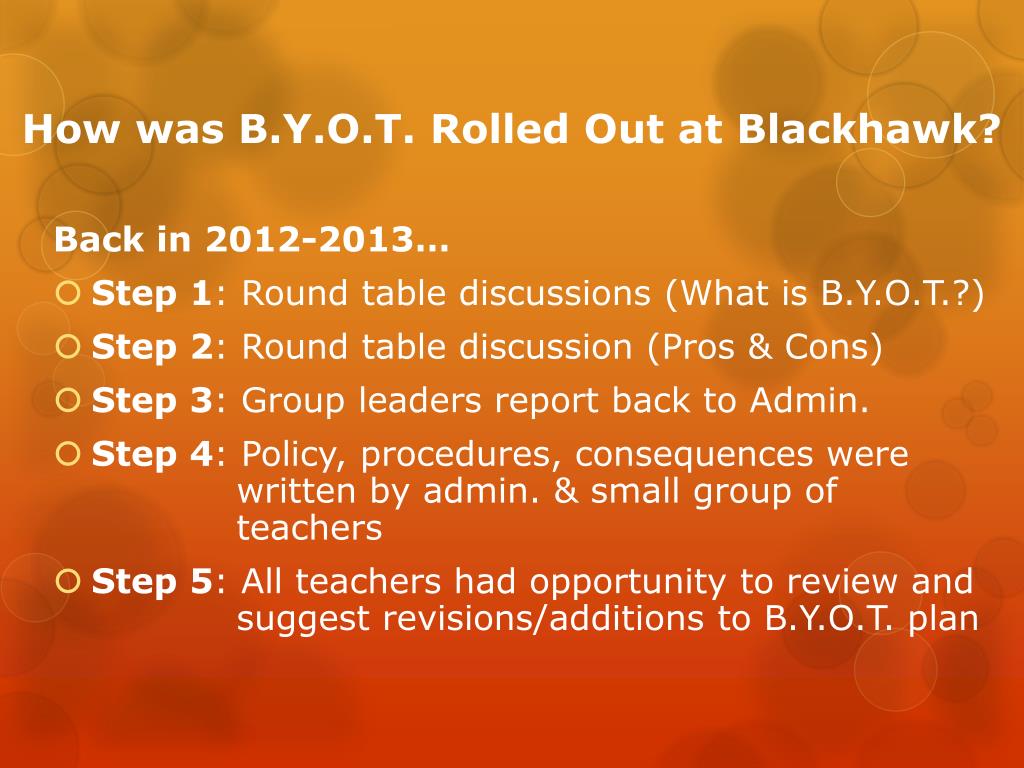 How was B.Y.O.T. Rolled Out at Blackhawk?

Back in 2012-2013…

Step 1: Round table discussions (What is B.Y.O.T.?)

Step 2: Round table discussion (Pros & Cons)

Step 3: Group leaders report back to Admin.

Step 4: Policy, procedures, consequences were written by admin. & small group of teachers

Step 5: All teachers had opportunity to review and suggest revisions/additions to B.Y.O.T. plan